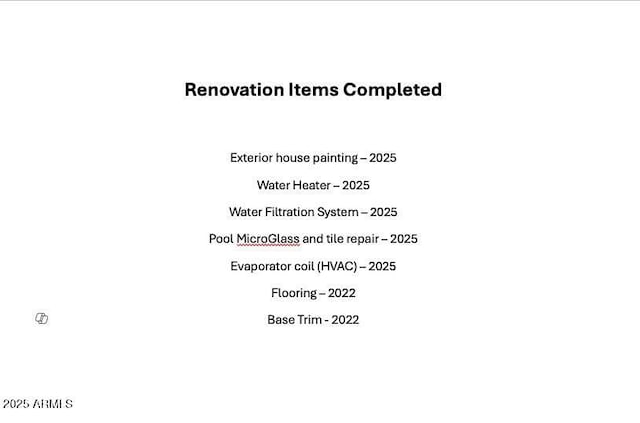 Renovation Items Completed

Exterior house painting – 2025

Water Heater – 2025

Water Filtration System – 2025

Pool MicroGlass and tile repair – 2025

Evaporator coil (HVAC) – 2025

Flooring – 2022

Base Trim - 2022

2025 ARMLS